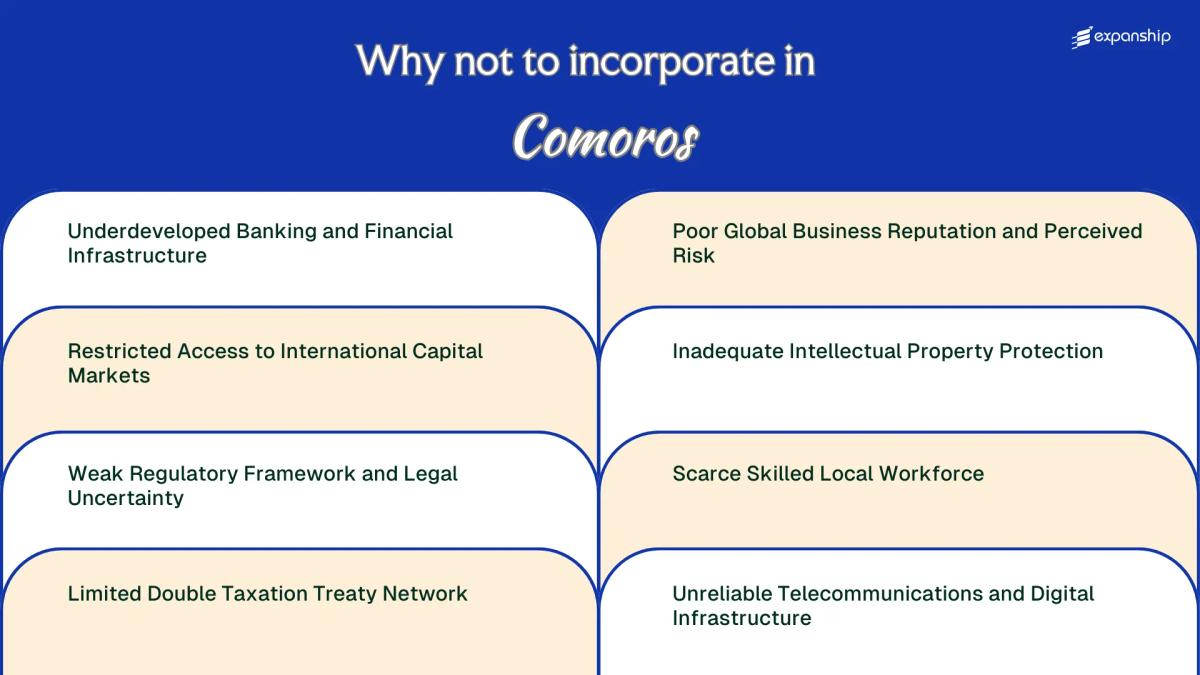 expanship

Why not to incorporate in

Comoros

Underdeveloped Banking and Financial Infrastructure

Restricted Access to International Capital Markets

Weak Regulatory Framework and Legal Uncertainty

Limited Double Taxation Treaty Network

Poor Global Business Reputation and Perceived Risk

Inadequate Intellectual Property Protection

Scarce Skilled Local Workforce

Unreliable Telecommunications and Digital Infrastructure